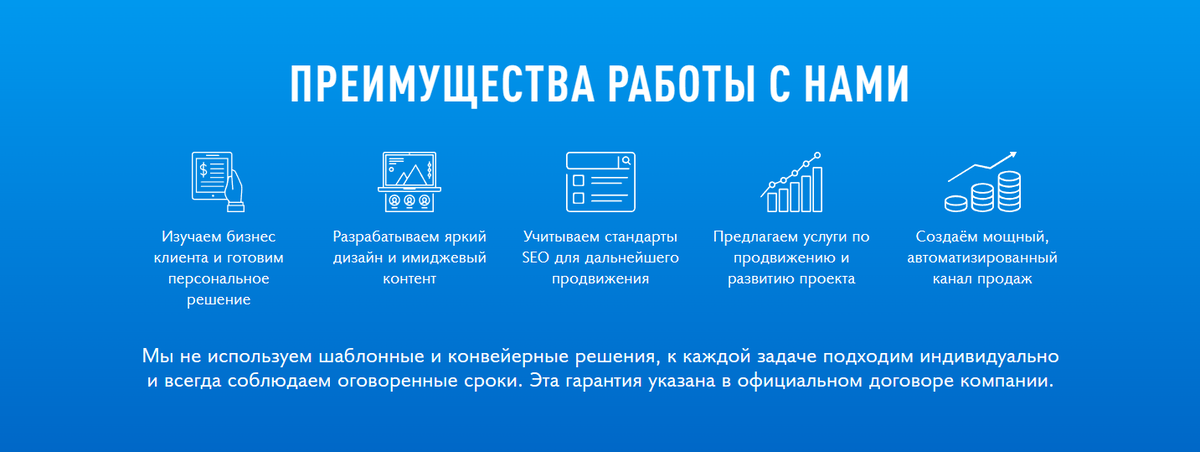 ПРЕИМУЩЕСТВА РАБОТЫ С НАМИ

Изучаем бизнес клиента и готовим персональное решение

Разрабатываем яркий дизайн и имиджевый контент

Учитываем стандарты SEO для дальнейшего продвижения

Предлагаем услуги по продвижению и развитию проекта

Создаём мощный, автоматизированный канал продаж

Мы не используем шаблонные и конвейерные решения, к каждой задаче подходим индивидуально и всегда соблюдаем оговоренные сроки. Эта гарантия указана в официальном договоре компании.